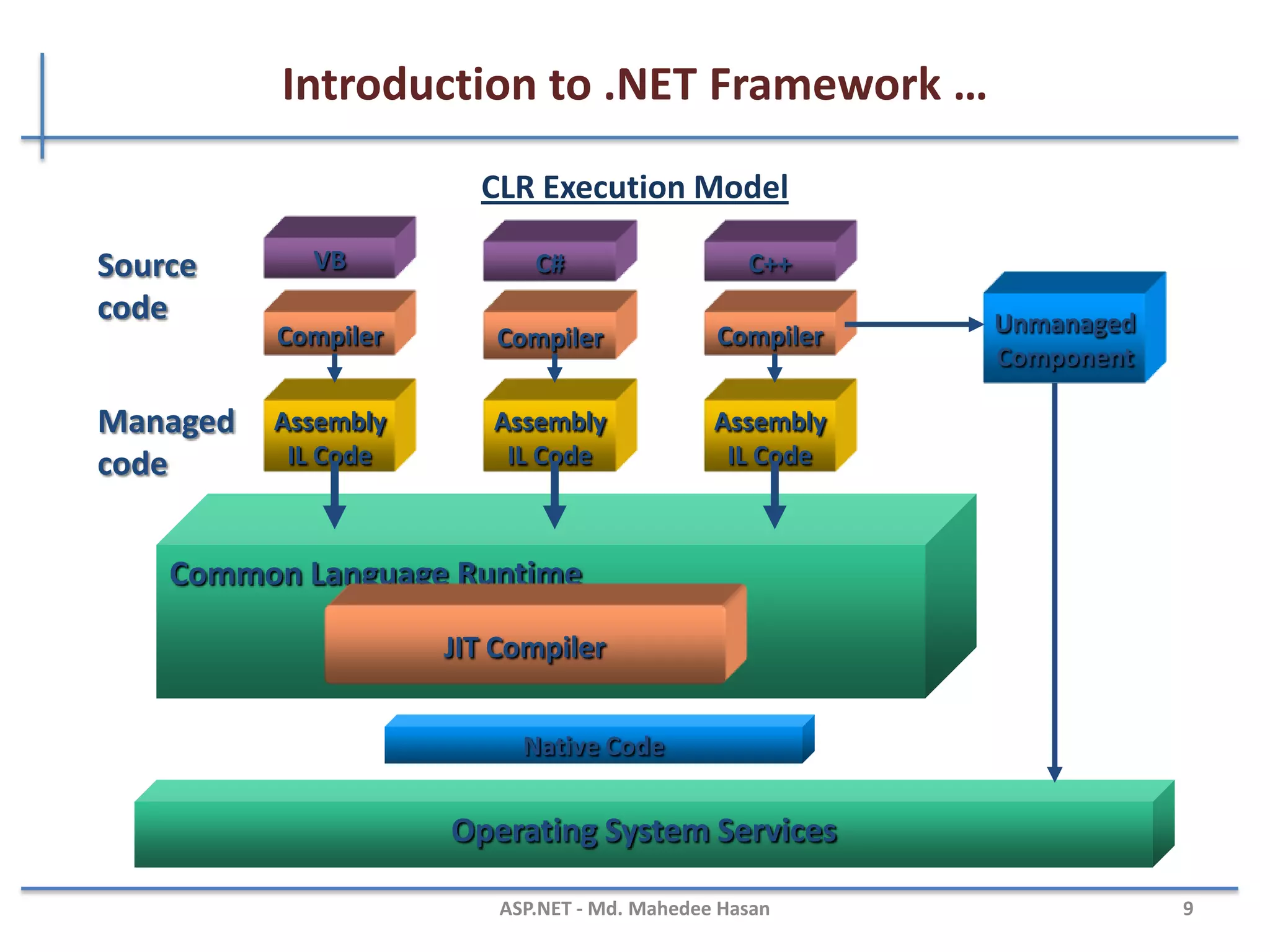 Introduction to .NET Framework …

CLR Execution Model

Source code

VB

C#

C++

Compiler

Compiler

Compiler

Unmanaged Component

Managed code

Assembly IL Code

Assembly IL Code

Assembly IL Code

Common Language Runtime

JIT Compiler

Native Code

Operating System Services

ASP.NET - Md. Mahedee Hasan

9